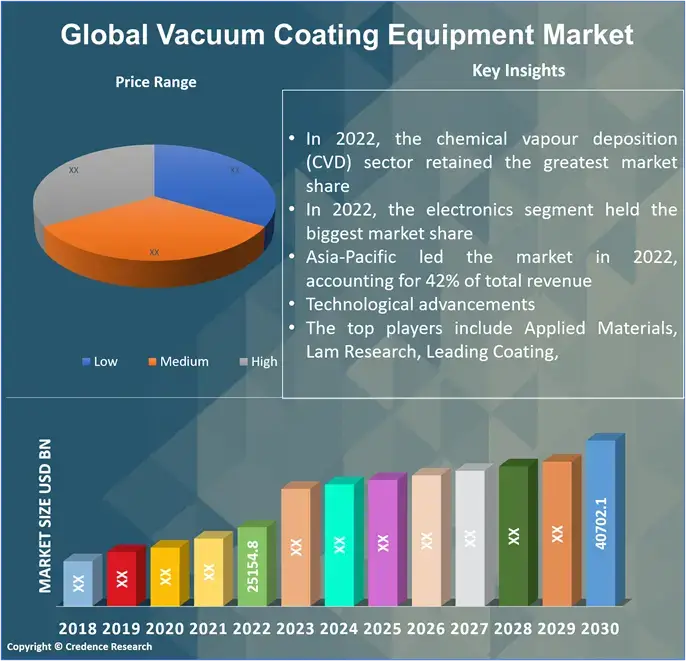 Global Vacuum Coating Equipment Market

Price Range

XX
XX
XX

Low Medium High

Key Insights

• In 2022, the chemical vapour deposition (CVD) sector retained the greatest market share
• In 2022, the electronics segment held the biggest market share
• Asia-Pacific led the market in 2022, accounting for 42% of total revenue
• Technological advancements
• The top players include Applied Materials, Lam Research, Leading Coating,

MARKET SIZE USD BN

XX XX XX XX 25154.8 XX XX XX XX XX XX XX 40702.1

2018 2019 2020 2021 2022 2023 2024 2025 2026 2027 2028 2029 2030

Copyright © Credence Research